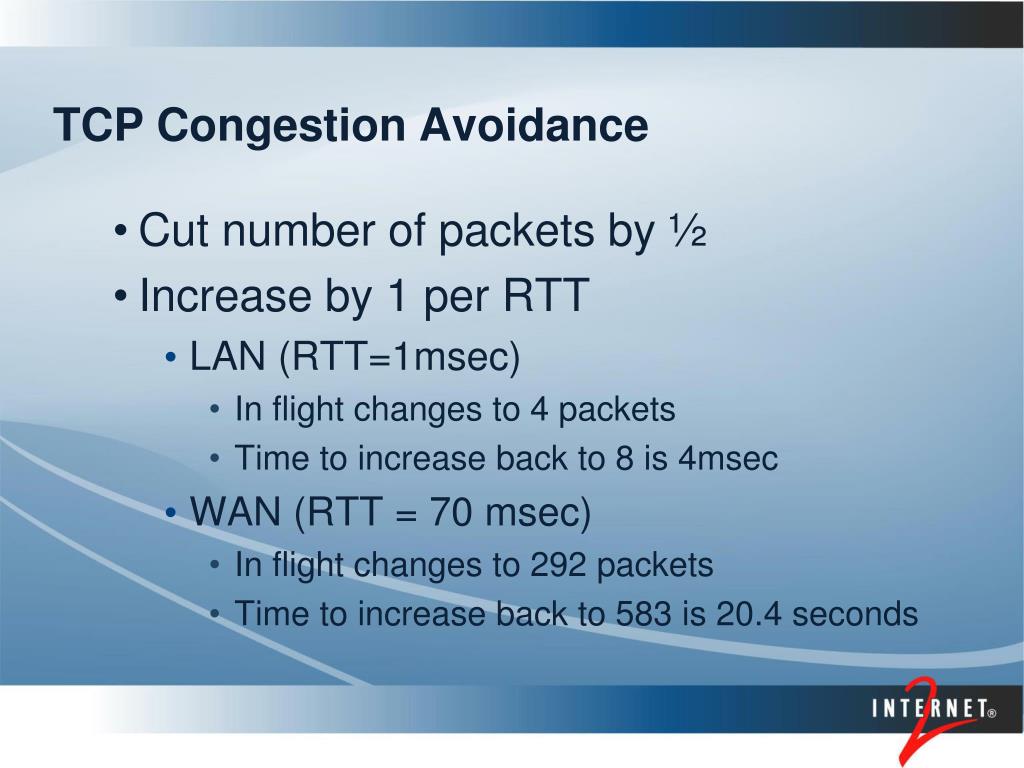 TCP Congestion Avoidance

• Cut number of packets by ½
• Increase by 1 per RTT
  • LAN (RTT=1msec)
    • In flight changes to 4 packets
    • Time to increase back to 8 is 4msec
  • WAN (RTT = 70 msec)
    • In flight changes to 292 packets
    • Time to increase back to 583 is 20.4 seconds

INTERNET® 2